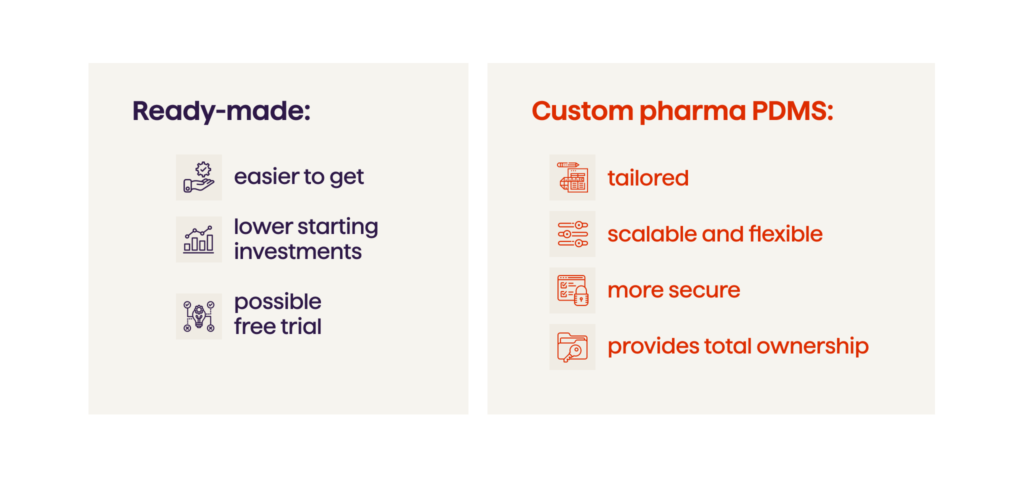 Ready-made:

easier to get

lower starting investments

possible free trial

Custom pharma PDMS:

tailored

scalable and flexible

more secure

provides total ownership